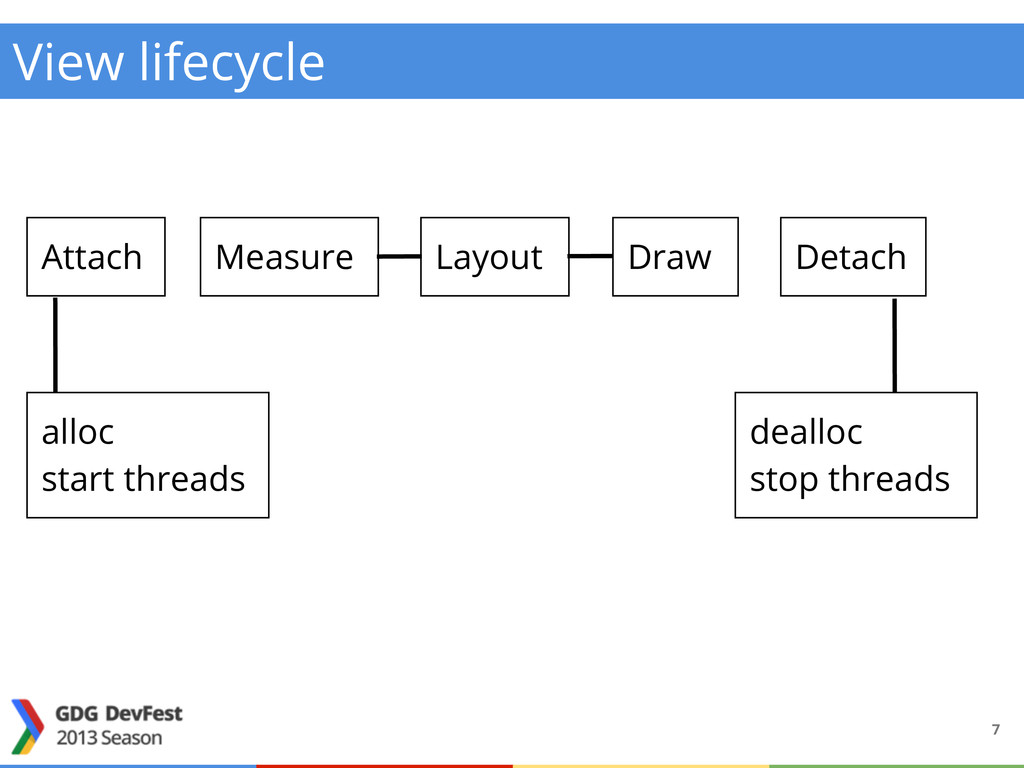 View lifecycle

Attach

Measure

Layout

Draw

Detach

alloc
start threads

dealloc
stop threads

GDG DevFest
2013 Season

7